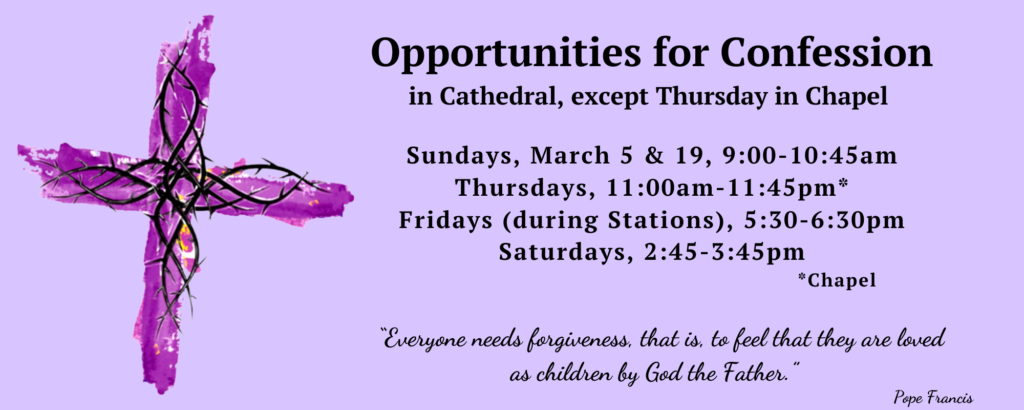 Opportunities for Confession
in Cathedral, except Thursday in Chapel

Sundays, March 5 & 19, 9:00-10:45am
Thursdays, 11:00am-11:45pm*
Fridays (during Stations), 5:30-6:30pm
Saturdays, 2:45-3:45pm
*Chapel

"Everyone needs forgiveness, that is, to feel that they are loved as children by God the Father."

Pope Francis